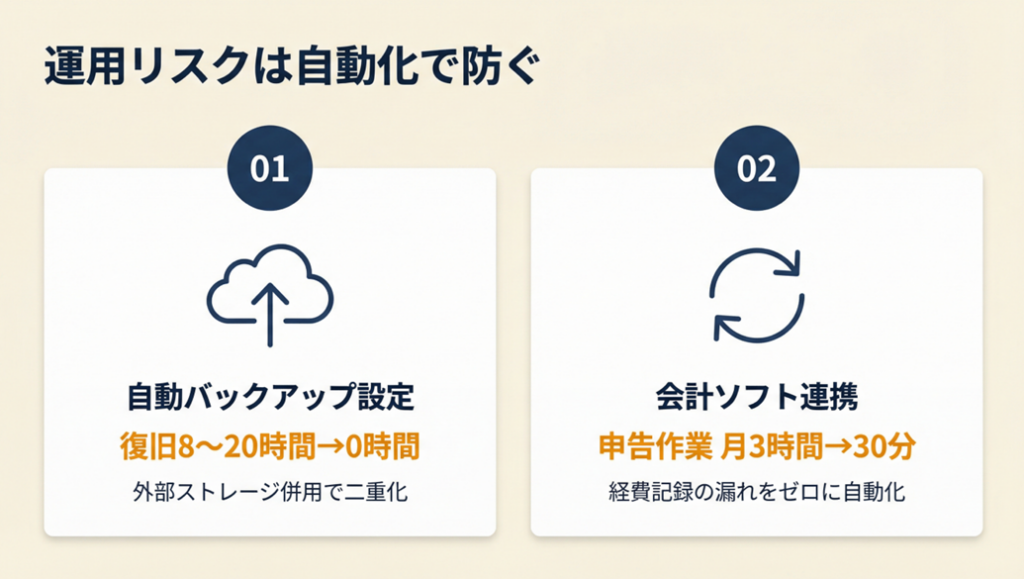 運用リスクは自動化で防ぐ

01

自動バックアップ設定

復旧8〜20時間→0時間

外部ストレージ併用で二重化

02

会計ソフト連携

申告作業 月3時間→30分

経費記録の漏れをゼロに自動化